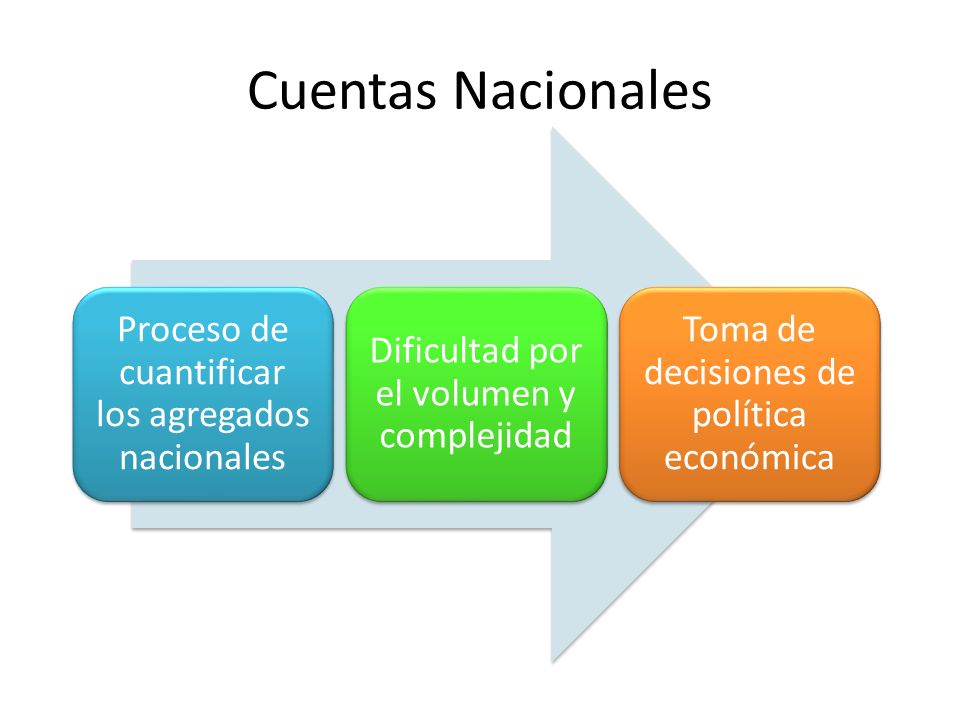 Cuentas Nacionales

Proceso de cuantificar los agregados nacionales

Dificultad por el volumen y complejidad

Toma de decisiones de política económica